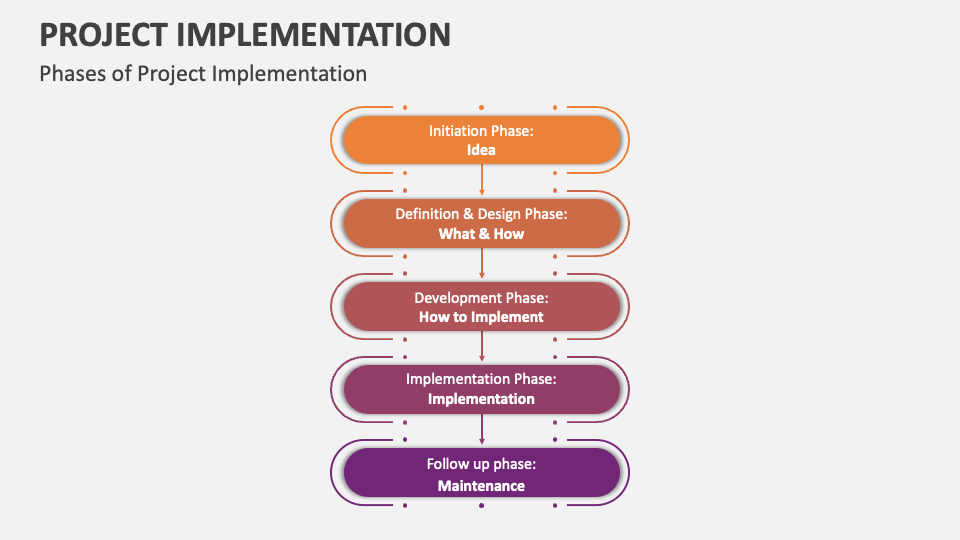 PROJECT IMPLEMENTATION

Phases of Project Implementation

Initiation Phase:
Idea

Definition & Design Phase:
What & How

Development Phase:
How to Implement

Implementation Phase:
Implementation

Follow up phase:
Maintenance